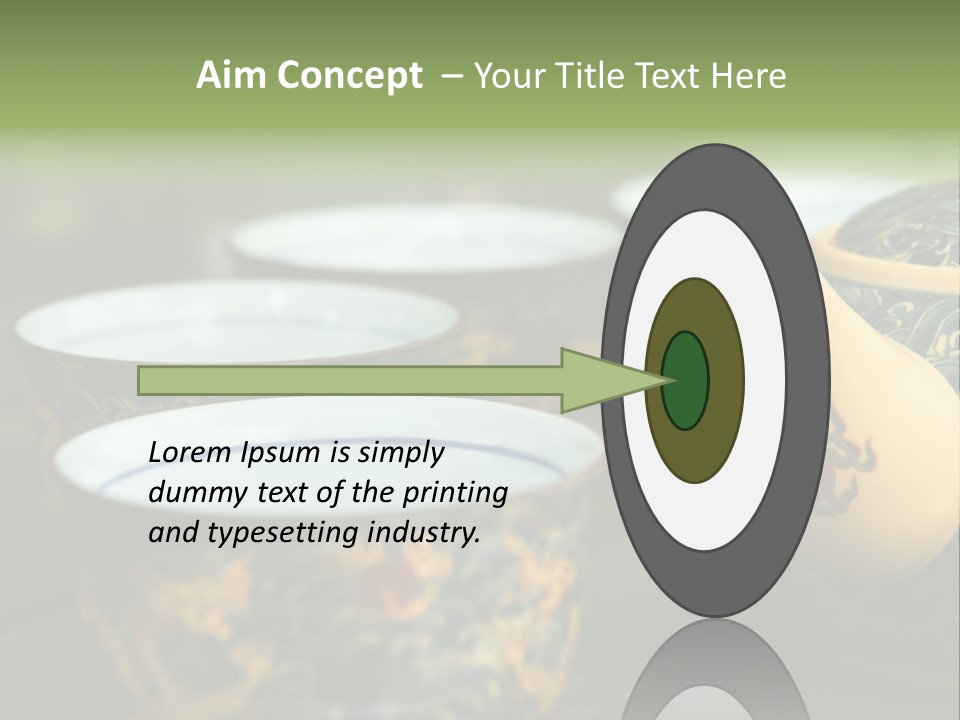 Aim Concept – Your Title Text Here

Lorem Ipsum is simply dummy text of the printing and typesetting industry.